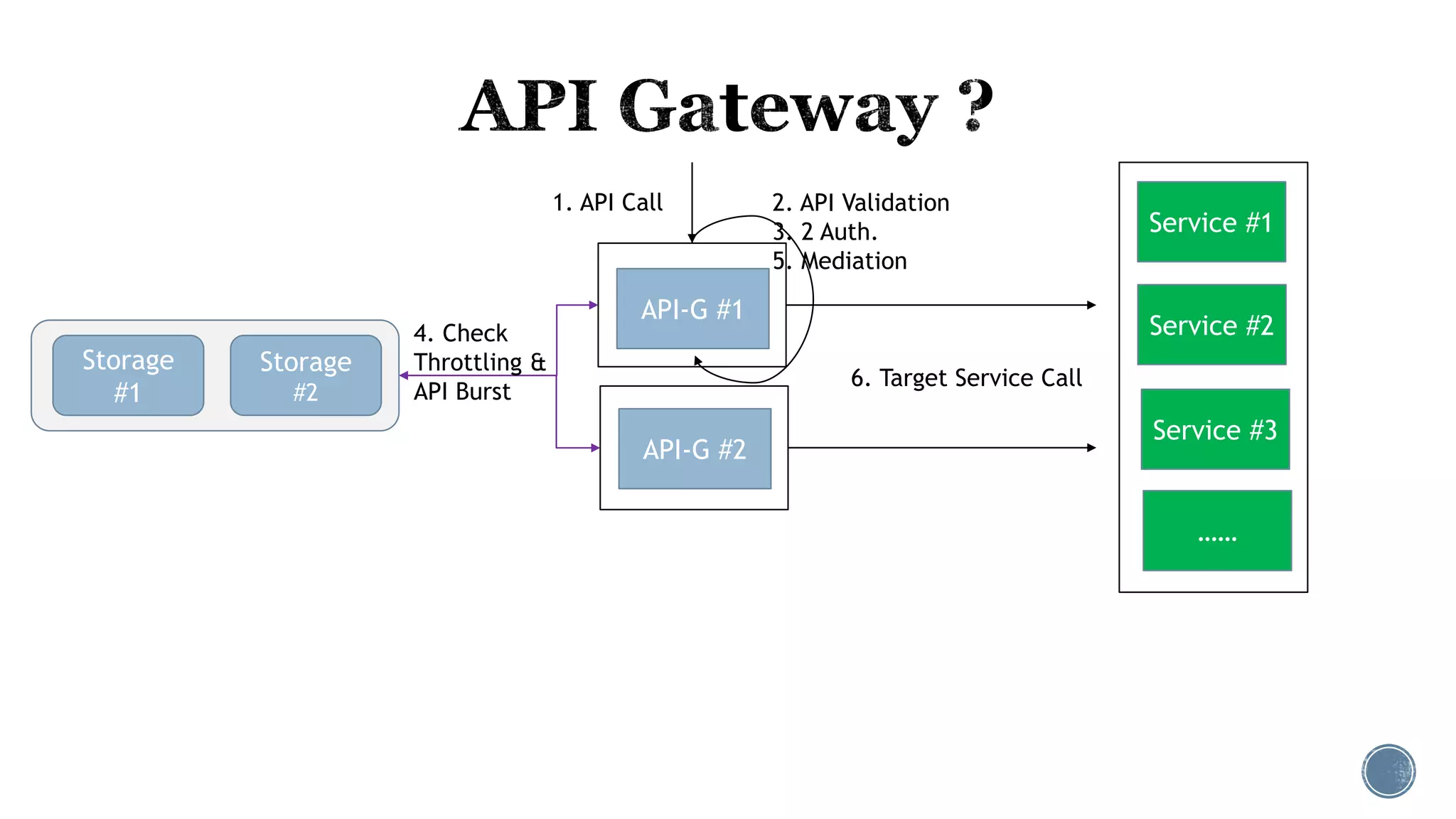 API Gateway ?

1. API Call

2. API Validation
3. 2 Auth.
5. Mediation

Storage #1

Storage #2

4. Check Throttling & API Burst

API-G #1

API-G #2

6. Target Service Call

Service #1

Service #2

Service #3

......